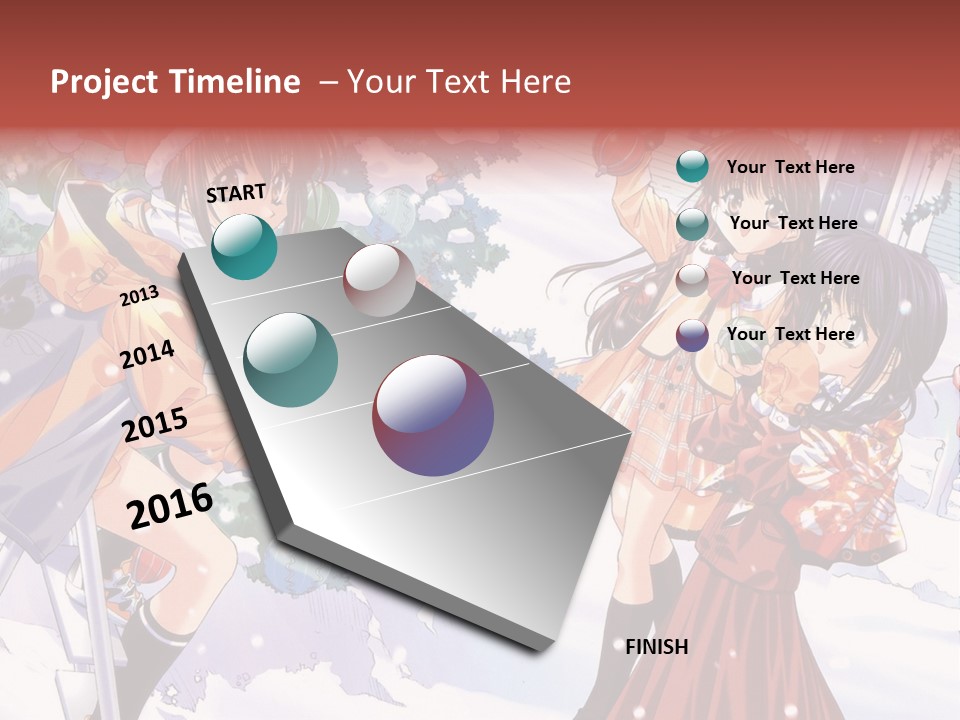 Project Timeline – Your Text Here

START

2013

2014

2015

2016

FINISH

Your Text Here

Your Text Here

Your Text Here

Your Text Here